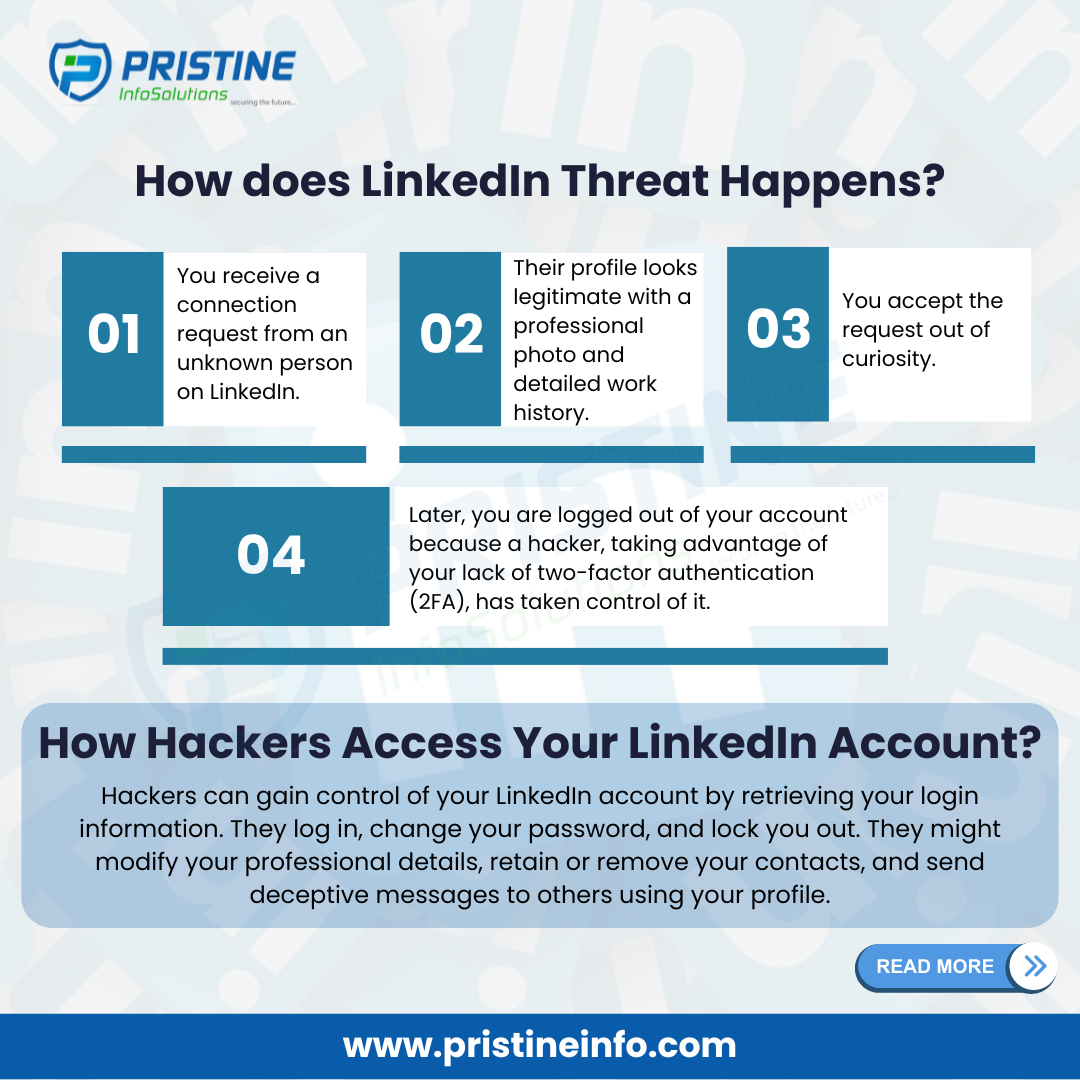 PRISTINE
InfoSolutions
securing the future...

How does LinkedIn Threat Happens?

01
You receive a connection request from an unknown person on LinkedIn.

02
Their profile looks legitimate with a professional photo and detailed work history.

03
You accept the request out of curiosity.

04
Later, you are logged out of your account because a hacker, taking advantage of your lack of two-factor authentication (2FA), has taken control of it.

How Hackers Access Your LinkedIn Account?

Hackers can gain control of your LinkedIn account by retrieving your login information. They log in, change your password, and lock you out. They might modify your professional details, retain or remove your contacts, and send deceptive messages to others using your profile.

READ MORE

www.pristineinfo.com